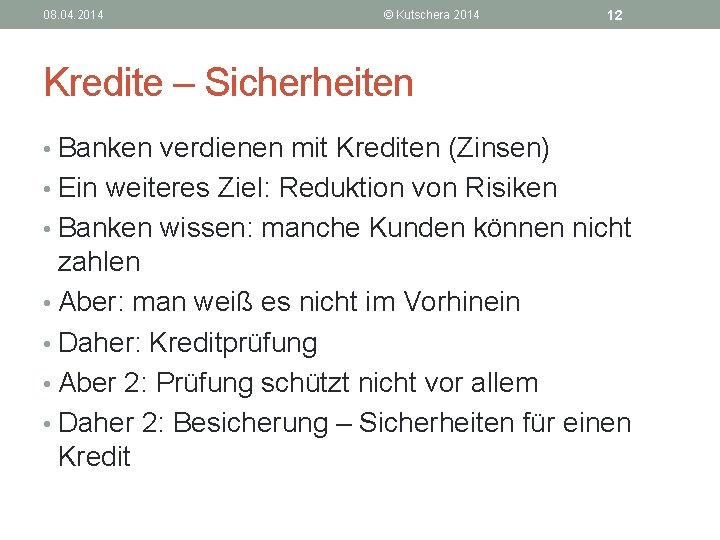 08.04.2014 © Kutschera 2014 12

Kredite – Sicherheiten

• Banken verdienen mit Krediten (Zinsen)
• Ein weiteres Ziel: Reduktion von Risiken
• Banken wissen: manche Kunden können nicht zahlen
• Aber: man weiß es nicht im Vorhinein
• Daher: Kreditprüfung
• Aber 2: Prüfung schützt nicht vor allem
• Daher 2: Besicherung – Sicherheiten für einen Kredit